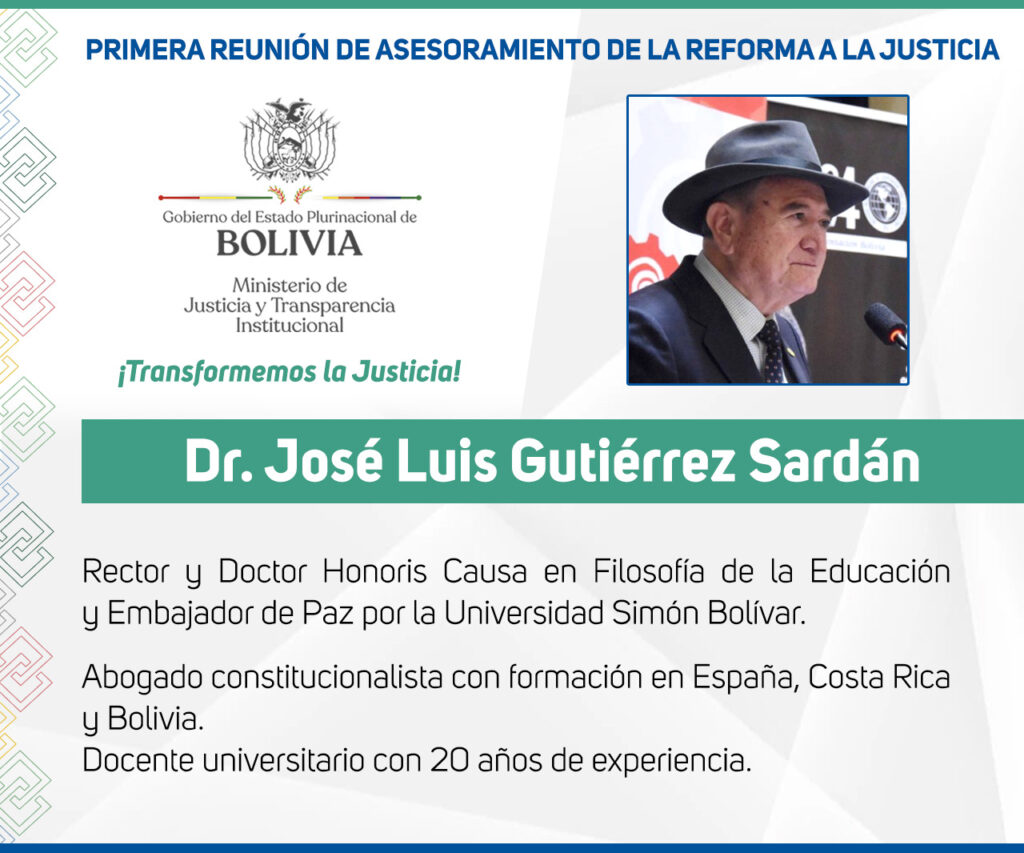 PRIMERA REUNIÓN DE ASESORAMIENTO DE LA REFORMA A LA JUSTICIA

Gobierno del Estado Plurinacional de
BOLIVIA
Ministerio de
Justicia y Transparencia
Institucional

¡Transformemos la Justicia!

Dr. José Luis Gutiérrez Sardán

Rector y Doctor Honoris Causa en Filosofía de la Educación y Embajador de Paz por la Universidad Simón Bolívar.

Abogado constitucionalista con formación en España, Costa Rica y Bolivia.
Docente universitario con 20 años de experiencia.